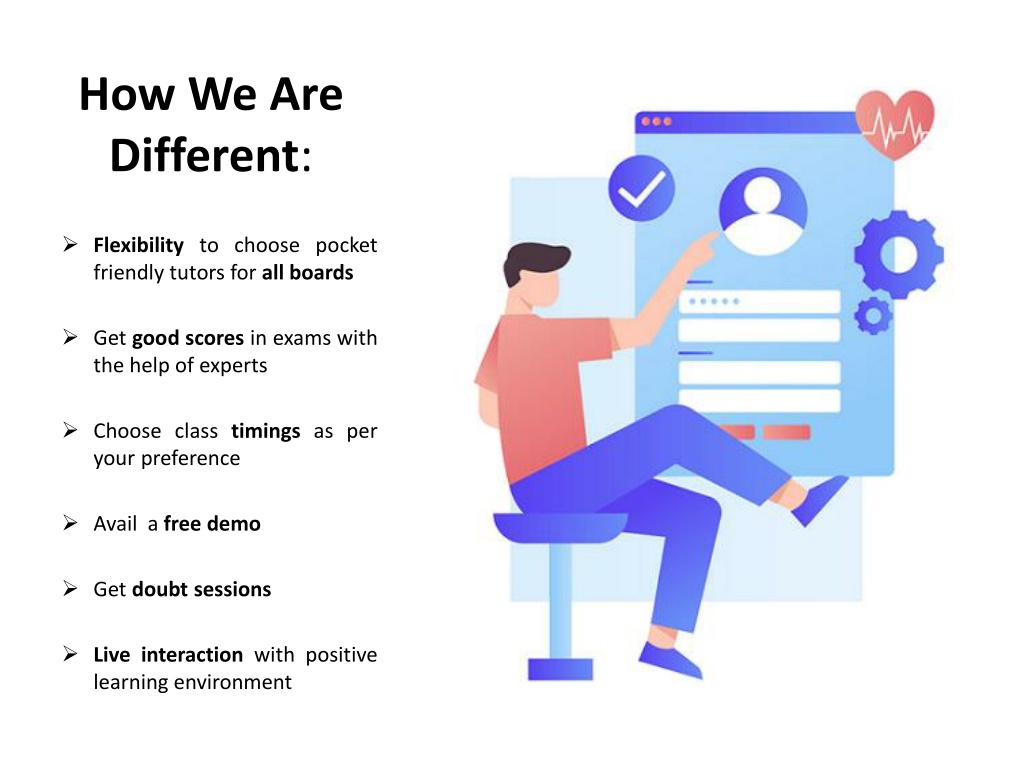 How We Are Different:

➢ Flexibility to choose pocket friendly tutors for all boards

➢ Get good scores in exams with the help of experts

➢ Choose class timings as per your preference

➢ Avail a free demo

➢ Get doubt sessions

➢ Live interaction with positive learning environment